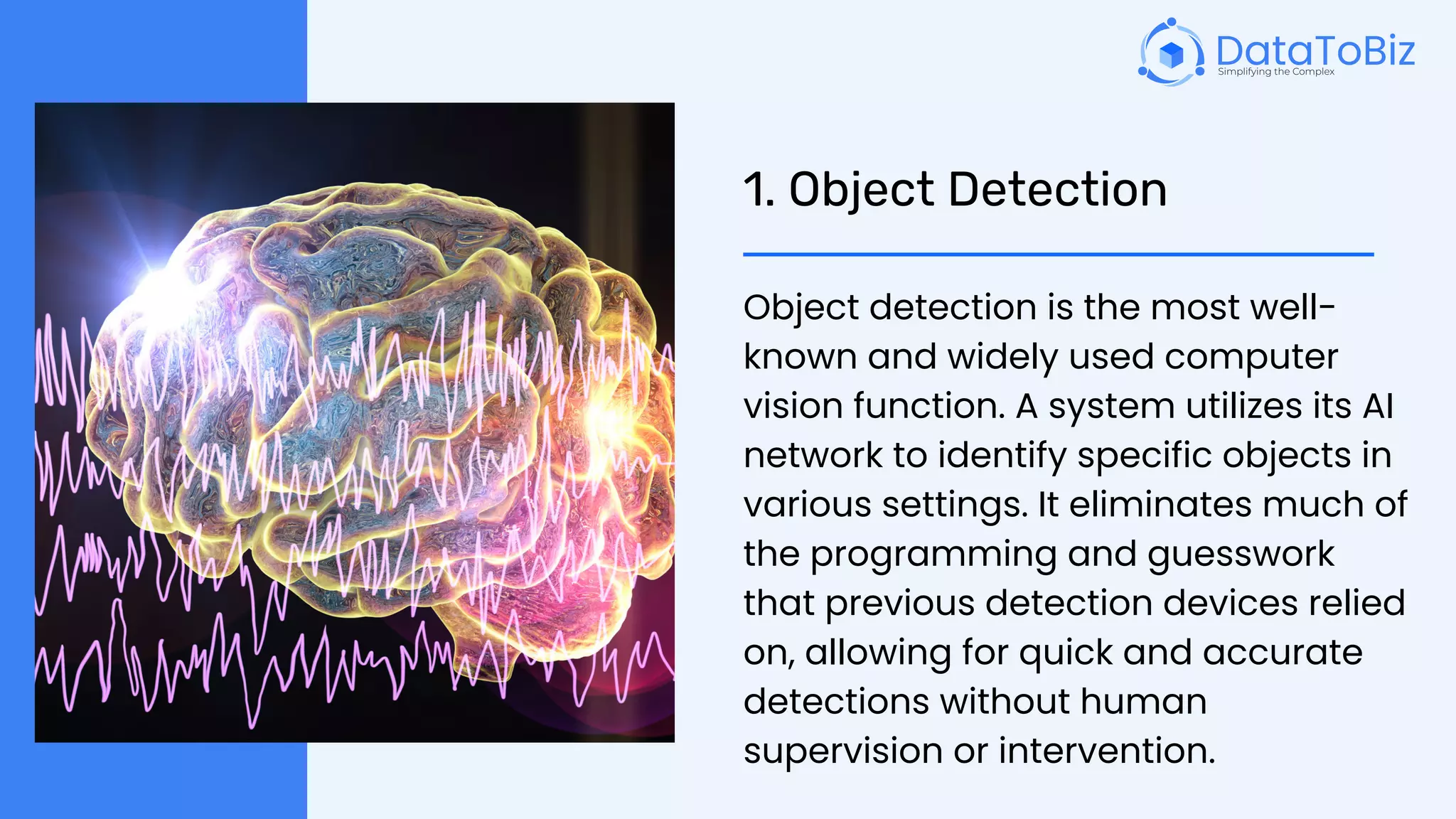 DataToBiz
Simplifying the Complex

1. Object Detection

Object detection is the most well-known and widely used computer vision function. A system utilizes its AI network to identify specific objects in various settings. It eliminates much of the programming and guesswork that previous detection devices relied on, allowing for quick and accurate detections without human supervision or intervention.